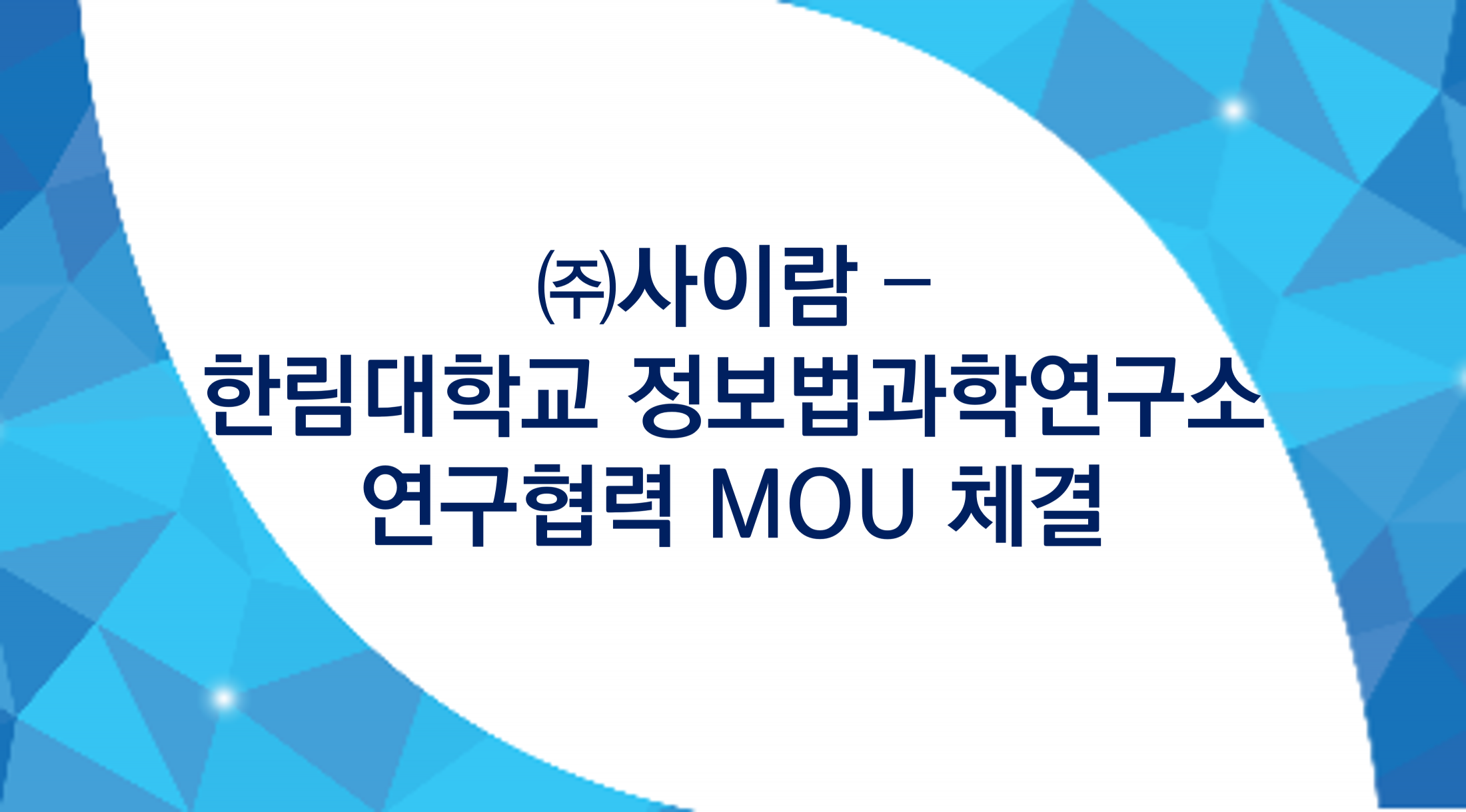 ㈜사이람 –
한림대학교 정보법과학연구소
연구협력 MOU 체결